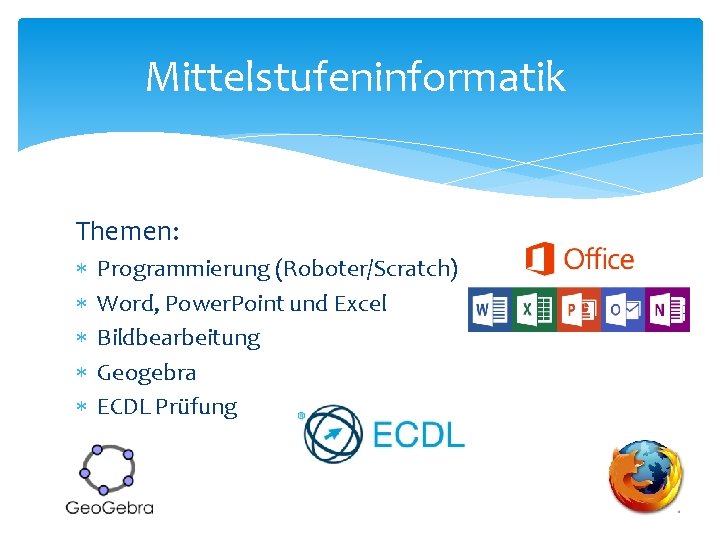 Mittelstufeninformatik

Themen:

* Programmierung (Roboter/Scratch)
* Word, PowerPoint und Excel
* Bildbearbeitung
* Geogebra
* ECDL Prüfung

Office

W X P O N

ECDL

GeoGebra